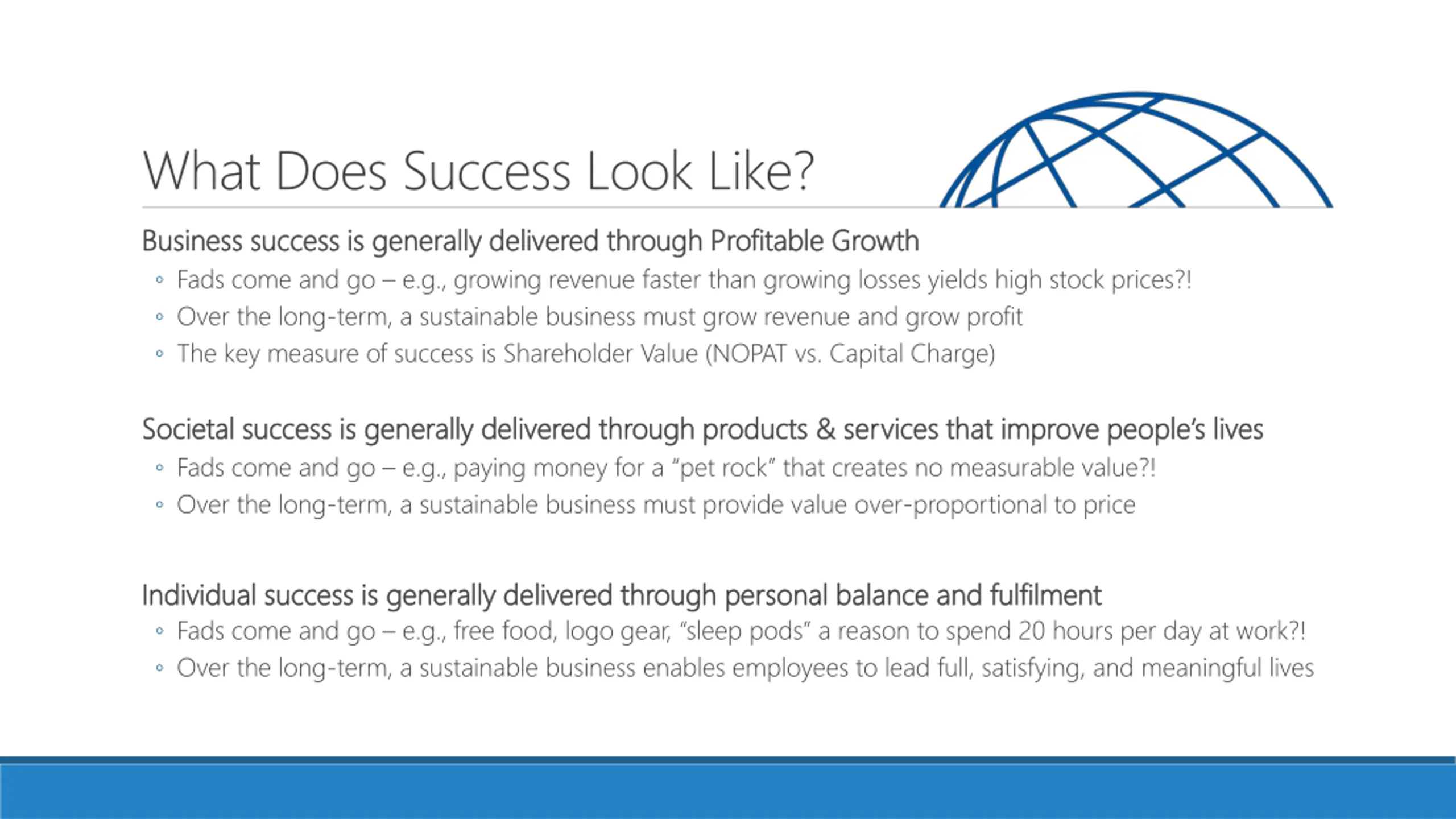 What Does Success Look Like?

Business success is generally delivered through Profitable Growth
◦ Fads come and go – e.g., growing revenue faster than growing losses yields high stock prices?!
◦ Over the long-term, a sustainable business must grow revenue and grow profit
◦ The key measure of success is Shareholder Value (NOPAT vs. Capital Charge)

Societal success is generally delivered through products & services that improve people's lives
◦ Fads come and go – e.g., paying money for a "pet rock" that creates no measurable value?!
◦ Over the long-term, a sustainable business must provide value over-proportional to price

Individual success is generally delivered through personal balance and fulfilment
◦ Fads come and go – e.g., free food, logo gear, "sleep pods" a reason to spend 20 hours per day at work?!
◦ Over the long-term, a sustainable business enables employees to lead full, satisfying, and meaningful lives